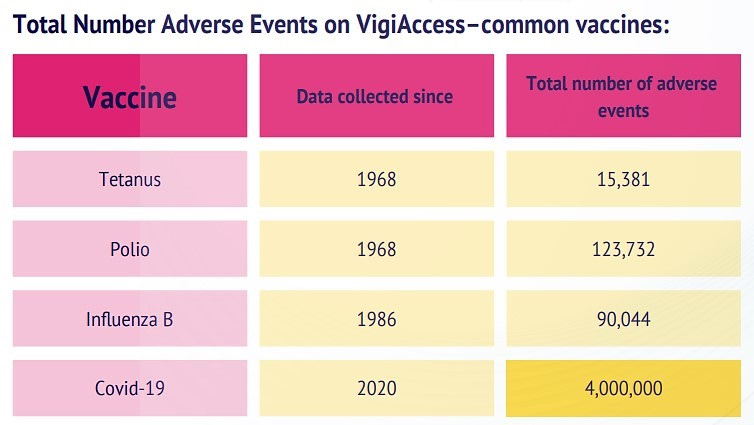 Total Number Adverse Events on VigiAccess–common vaccines:

| Vaccine | Data collected since | Total number of adverse events |
|---|---|---|
| Tetanus | 1968 | 15,381 |
| Polio | 1968 | 123,732 |
| Influenza B | 1986 | 90,044 |
| Covid-19 | 2020 | 4,000,000 |